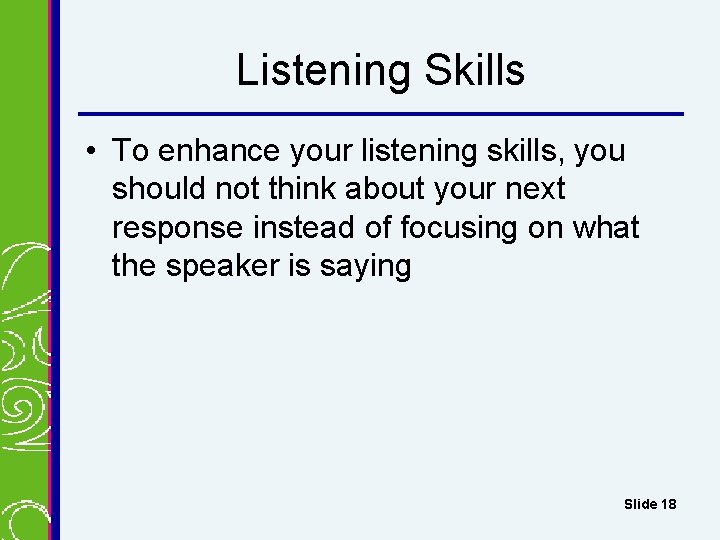 Listening Skills

• To enhance your listening skills, you should not think about your next response instead of focusing on what the speaker is saying

Slide 18